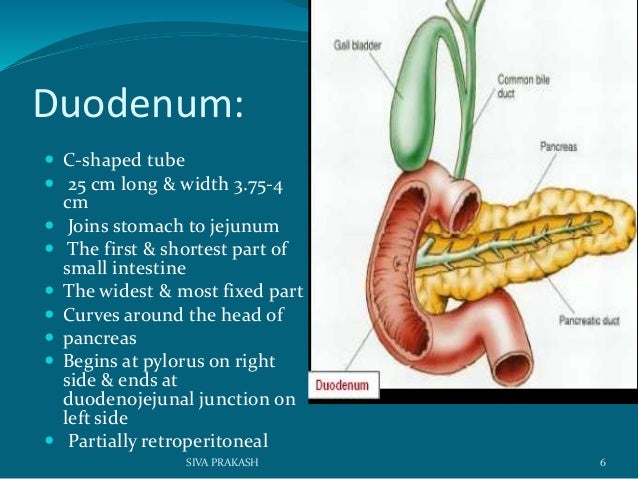 Duodenum:

- C-shaped tube
- 25 cm long & width 3.75-4 cm
- Joins stomach to jejunum
- The first & shortest part of small intestine
- The widest & most fixed part
- Curves around the head of
- pancreas
- Begins at pylorus on right side & ends at duodenojejunal junction on left side
- Partially retroperitoneal

Gall bladder
Common bile duct
Pancreas
Pancreatic duct
Duodenum

SIVA PRAKASH
6